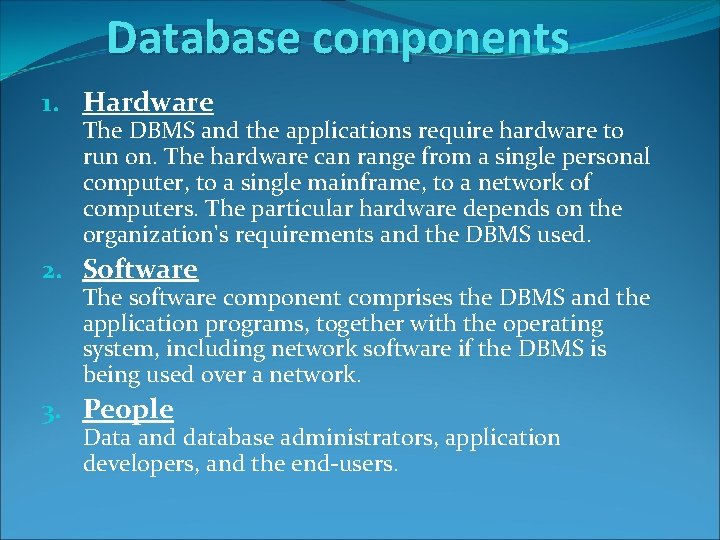 Database components

1. Hardware
The DBMS and the applications require hardware to run on. The hardware can range from a single personal computer, to a single mainframe, to a network of computers. The particular hardware depends on the organization's requirements and the DBMS used.

2. Software
The software component comprises the DBMS and the application programs, together with the operating system, including network software if the DBMS is being used over a network.

3. People
Data and database administrators, application developers, and the end-users.